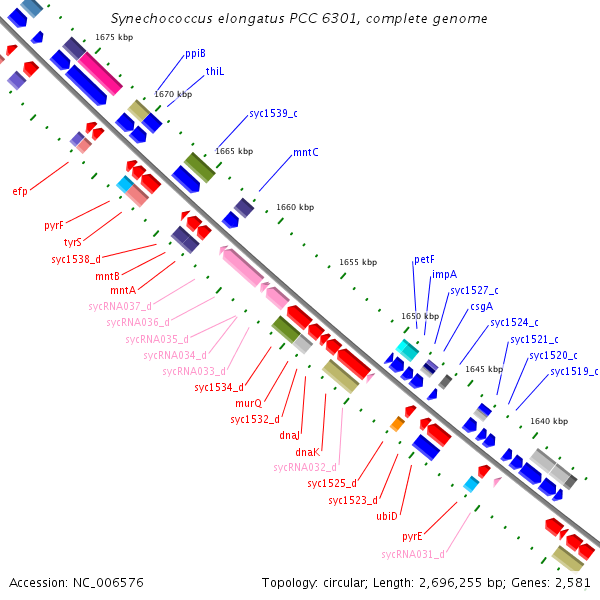 Synechococcus elongatus PCC 6301, complete genome

1675 kbp
ppiB
thiL
1670 kbp
syc1539_c
1665 kbp
mntC
1660 kbp
1655 kbp
petF
impA
syc1527_c
csgA
1650 kbp
syc1524_c
syc1521_c
syc1520_c
syc1519_c
1645 kbp
1640 kbp

efp
pyrF
tyrS
syc1538_d
mntB
mntA
sycRNA037_d
sycRNA036_d
sycRNA035_d
sycRNA034_d
sycRNA033_d
syc1534_d
murQ
syc1532_d
dnaJ
dnaK
sycRNA032_d
syc1525_d
syc1523_d
ubiD
pyrE
sycRNA031_d

Accession: NC_006576
Topology: circular; Length: 2,696,255 bp; Genes: 2,581